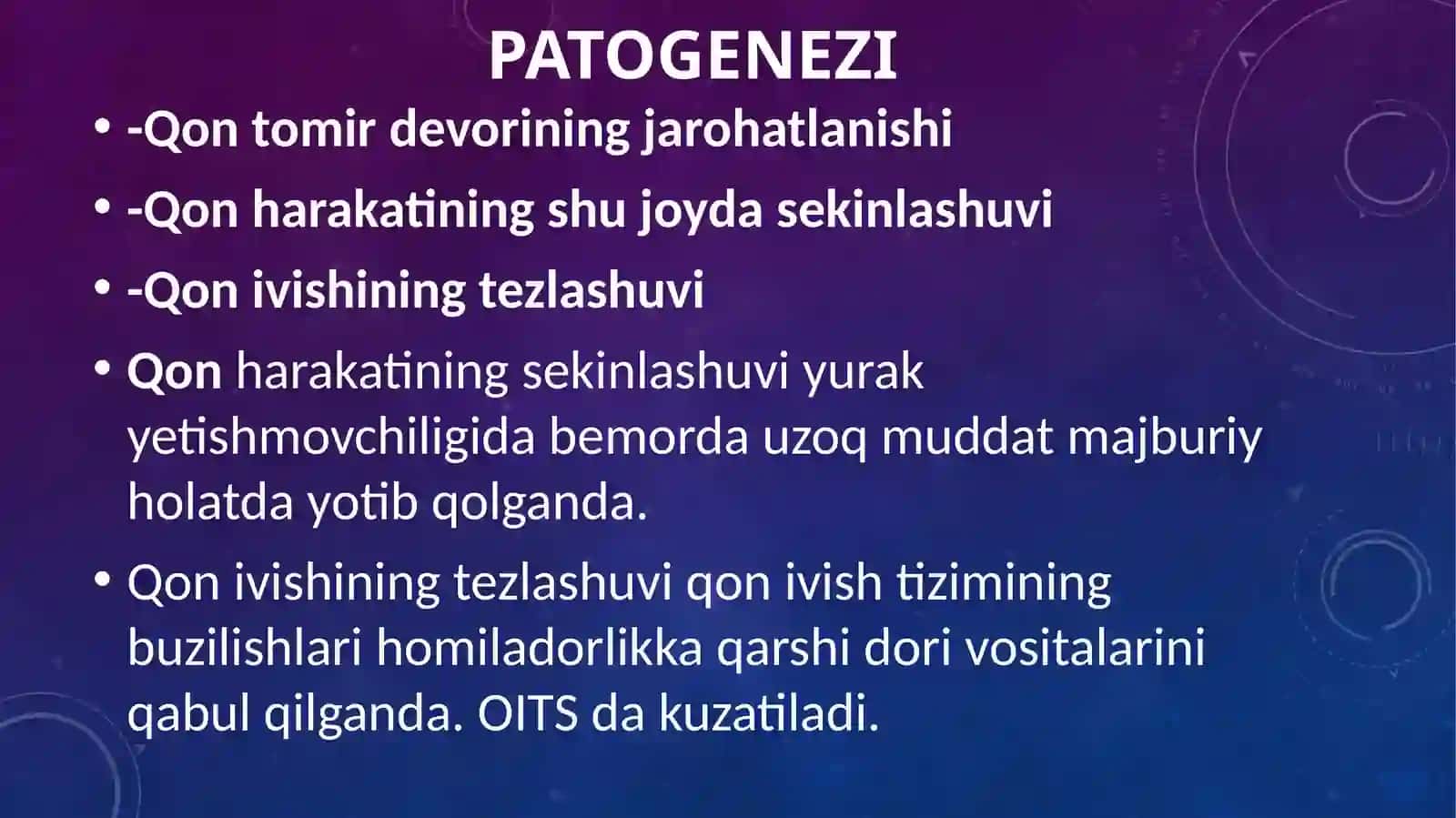 PATOGENEZI

• -Qon tomir devorining jarohatlanishi

• -Qon harakatining shu joyda sekinlashuvi

• -Qon ivishining tezlashuvi

• Qon harakatining sekinlashuvi yurak yetishmovchiligida bemorda uzoq muddat majburiy holatda yotib qolganda.

• Qon ivishining tezlashuvi qon ivish tizimining buzilishlari homiladorlikka qarshi dori vositalarini qabul qilganda. OITS da kuzatiladi.